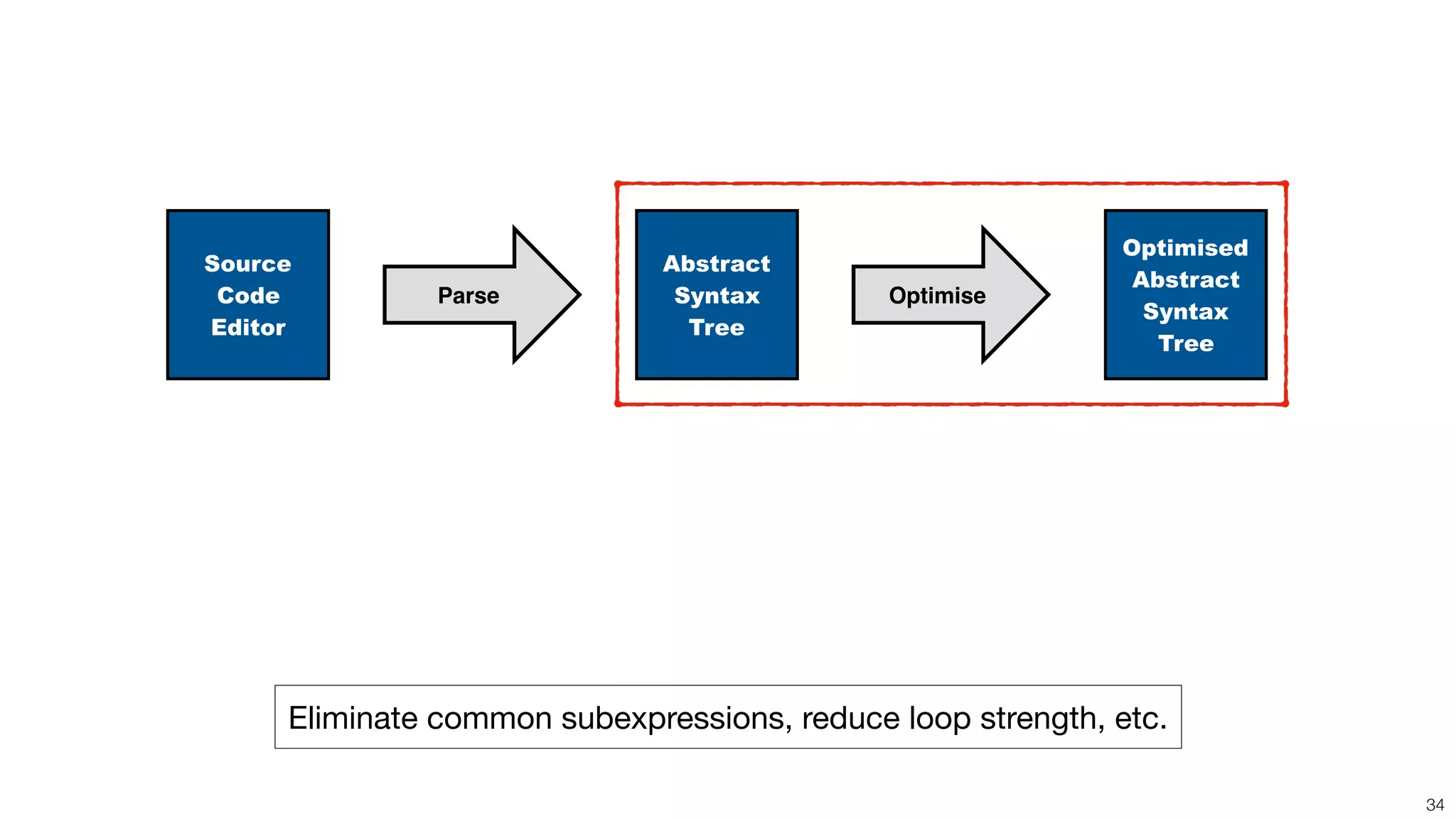 Source Code Editor

Parse

Abstract Syntax Tree

Optimise

Optimised Abstract Syntax Tree

Eliminate common subexpressions, reduce loop strength, etc.

34